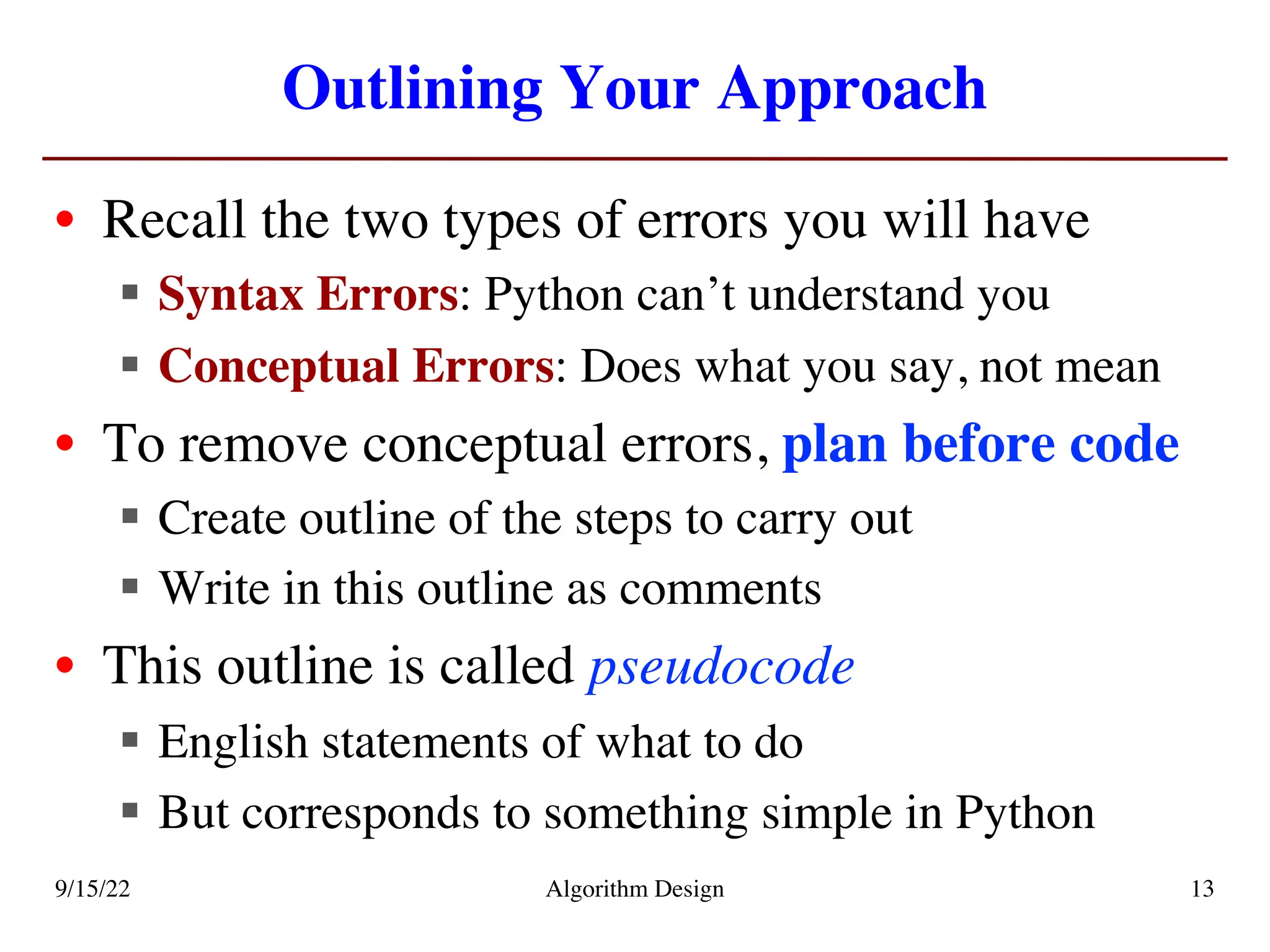 Outlining Your Approach

• Recall the two types of errors you will have
▪ Syntax Errors: Python can’t understand you
▪ Conceptual Errors: Does what you say, not mean
• To remove conceptual errors, plan before code
▪ Create outline of the steps to carry out
▪ Write in this outline as comments
• This outline is called pseudocode
▪ English statements of what to do
▪ But corresponds to something simple in Python

9/15/22 Algorithm Design 13